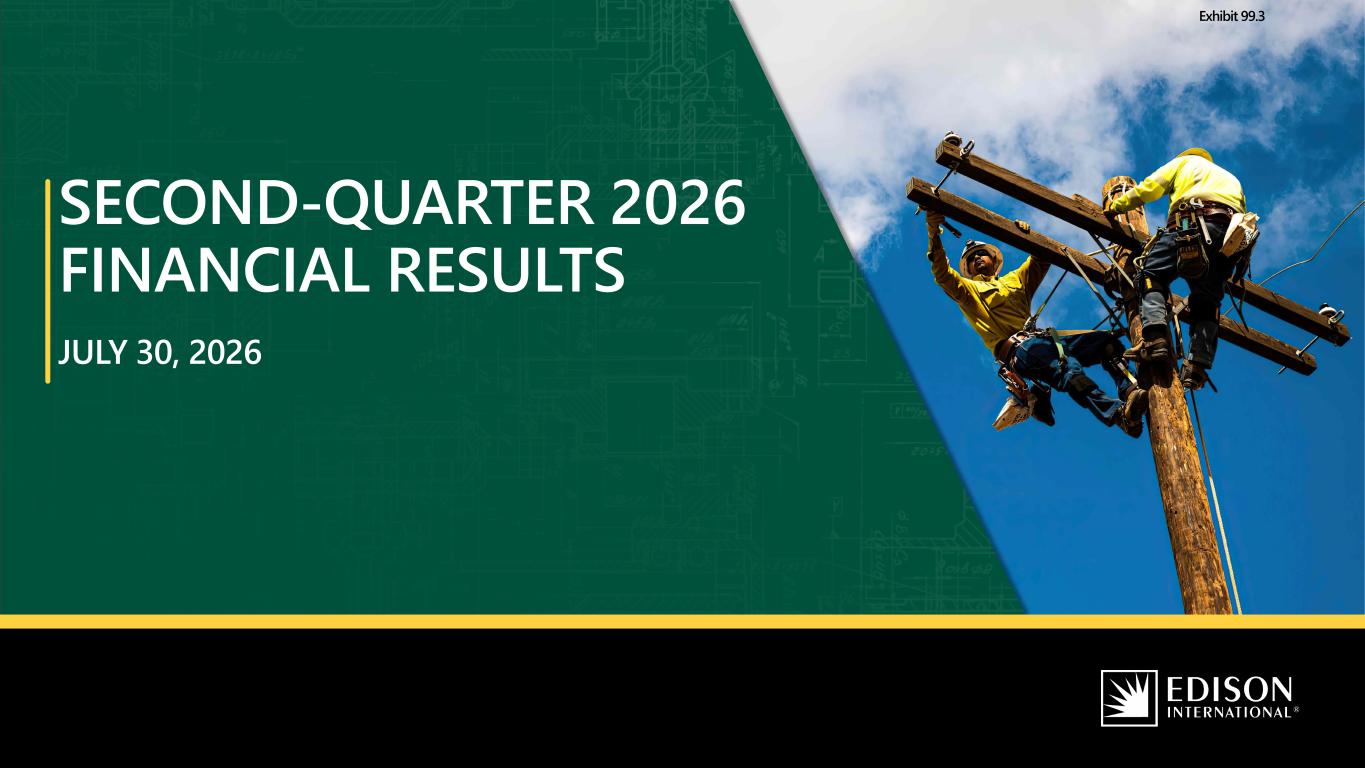 Exhibit 99.3

SECOND-QUARTER 2026 FINANCIAL RESULTS

JULY 30, 2026

EDISON INTERNATIONAL®